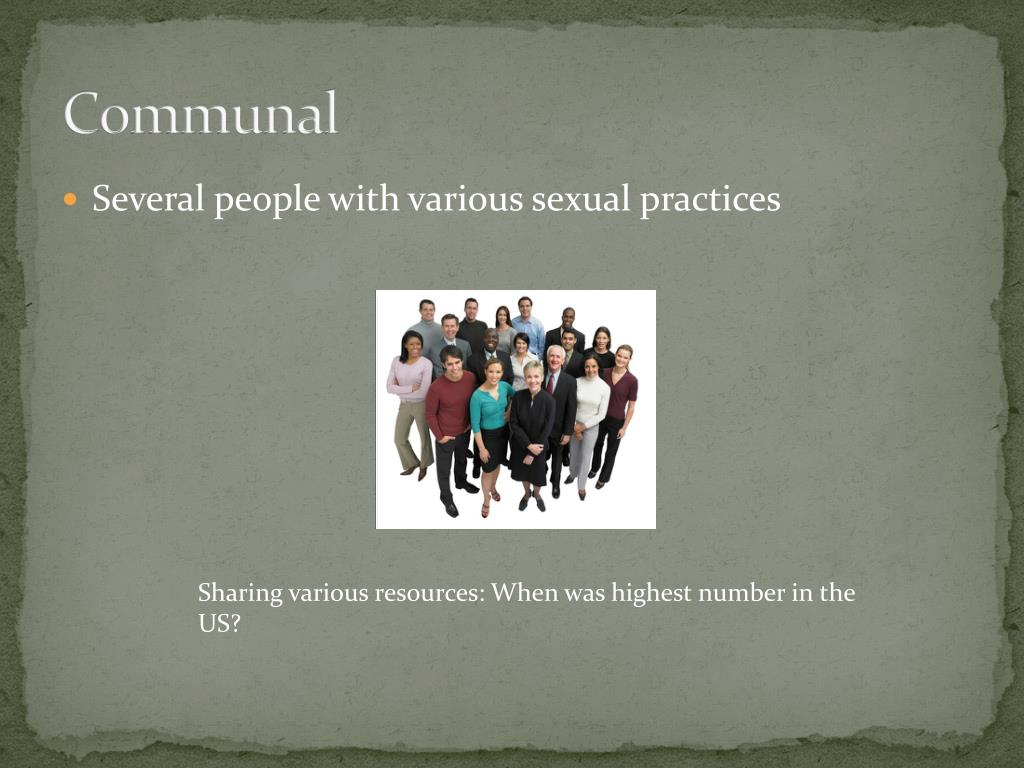 Communal

Several people with various sexual practices

Sharing various resources: When was highest number in the US?